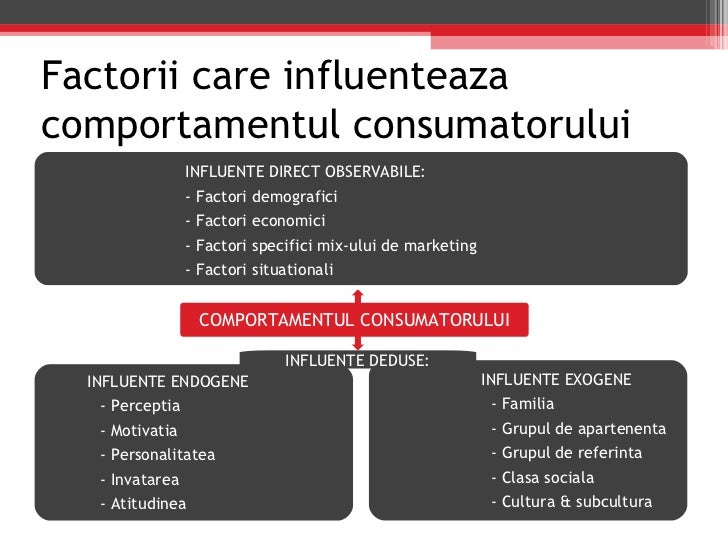 Factorii care influenteaza comportamentul consumatorului

INFLUENTE DIRECT OBSERVABILE:
- Factori demografici
- Factori economici
- Factori specifici mix-ului de marketing
- Factori situationali

COMPORTAMENTUL CONSUMATORULUI

INFLUENTE DEDUSE:

INFLUENTE ENDOGENE
- Perceptia
- Motivatia
- Personalitatea
- Invatarea
- Atitudinea

INFLUENTE EXOGENE
- Familia
- Grupul de apartenenta
- Grupul de referinta
- Clasa sociala
- Cultura & subcultura